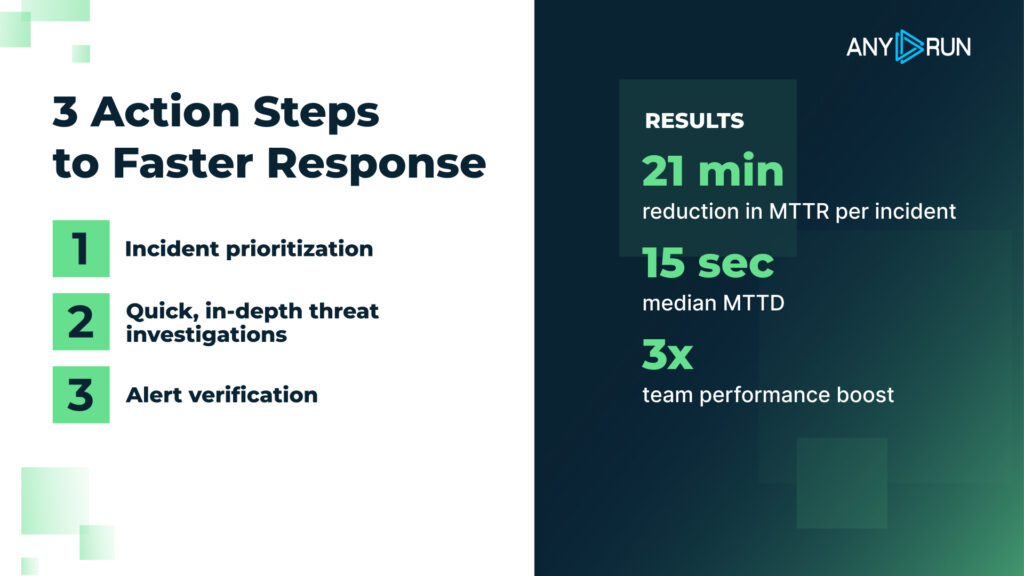 3 Action Steps to Faster Response

1 Incident prioritization

2 Quick, in-depth threat investigations

3 Alert verification

ANY RUN

RESULTS

21 min
reduction in MTTR per incident

15 sec
median MTTD

3x
team performance boost